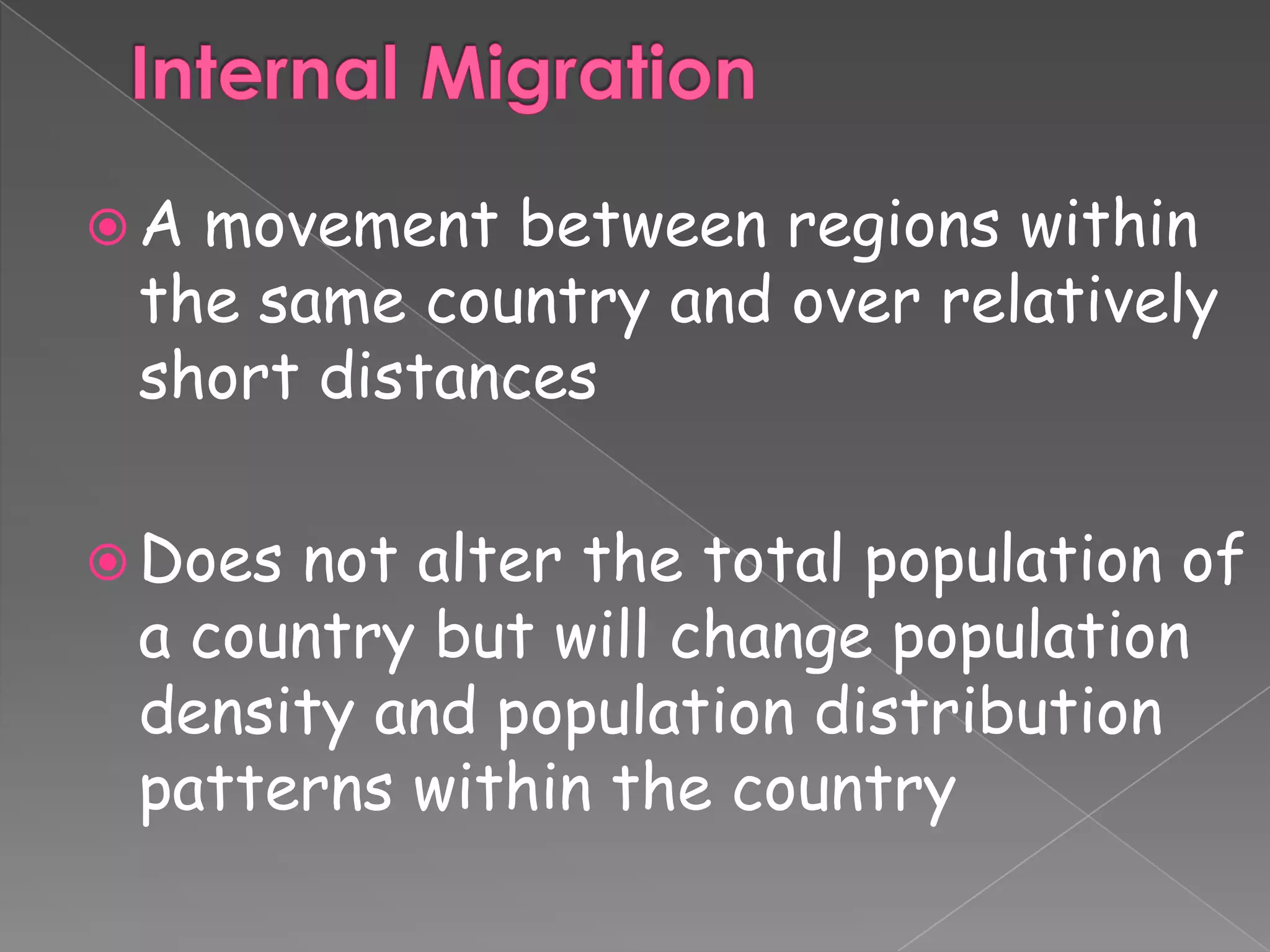 Internal Migration

A movement between regions within the same country and over relatively short distances

Does not alter the total population of a country but will change population density and population distribution patterns within the country